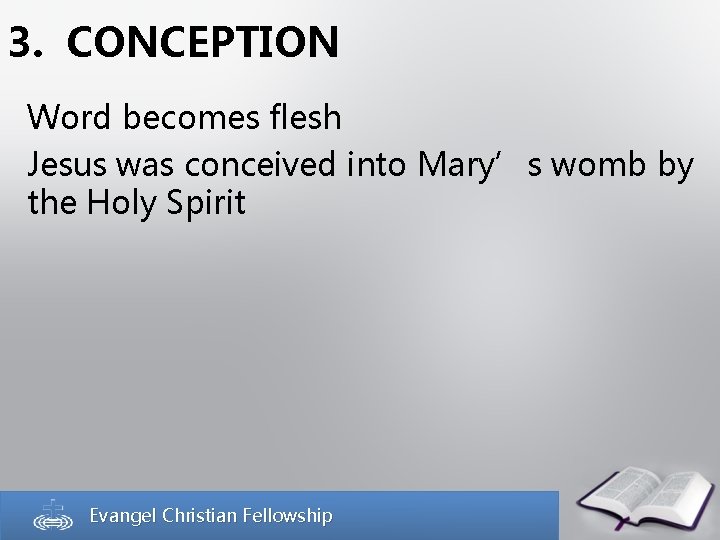 3. CONCEPTION

Word becomes flesh

Jesus was conceived into Mary’ s womb by the Holy Spirit

Evangel Christian Fellowship